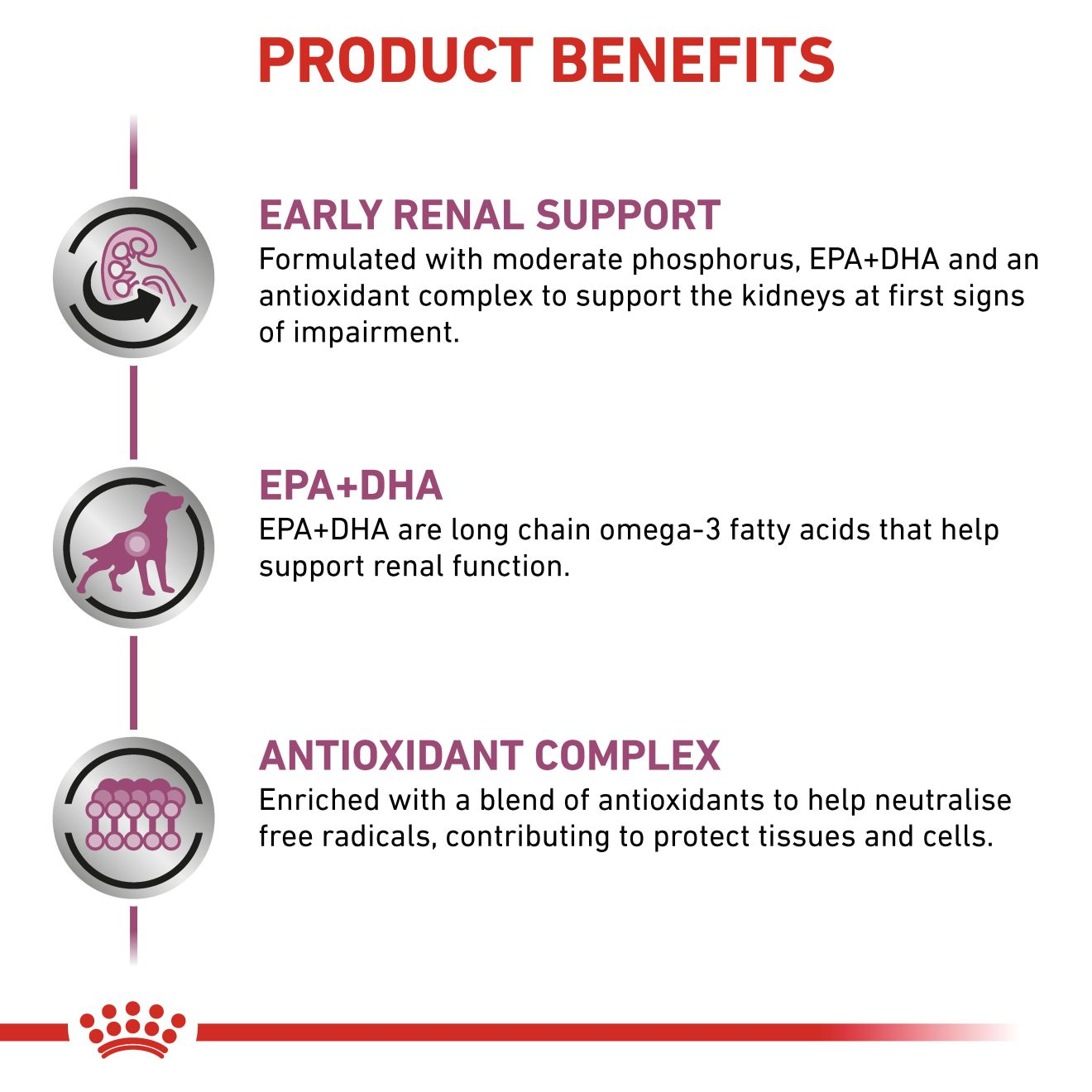 PRODUCT BENEFITS

EARLY RENAL SUPPORT
Formulated with moderate phosphorus, EPA+DHA and an antioxidant complex to support the kidneys at first signs of impairment.

EPA+DHA
EPA+DHA are long chain omega-3 fatty acids that help support renal function.

ANTIOXIDANT COMPLEX
Enriched with a blend of antioxidants to help neutralise free radicals, contributing to protect tissues and cells.